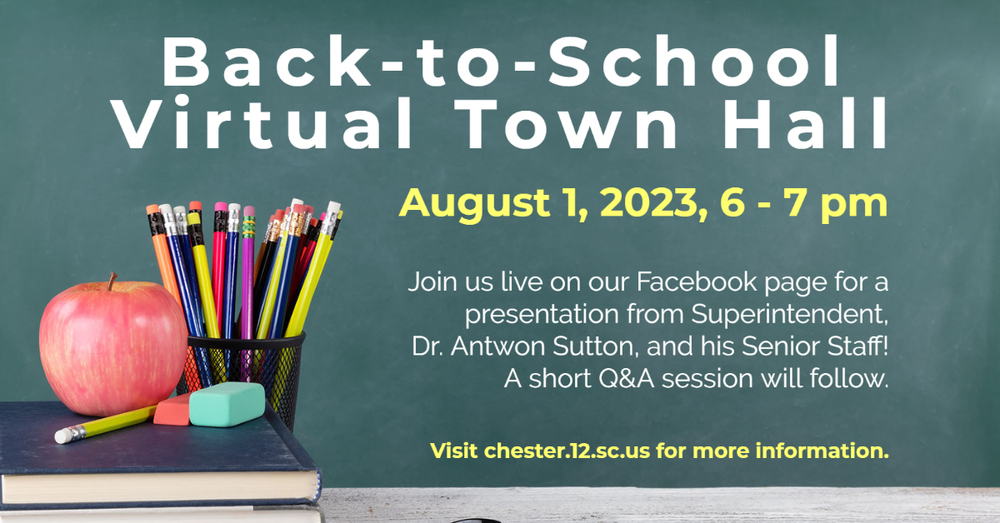 Back-to-School Virtual Town Hall

August 1, 2023, 6 - 7 pm

Join us live on our Facebook page for a presentation from Superintendent, Dr. Antwon Sutton, and his Senior Staff! A short Q&A session will follow.

Visit chester.12.sc.us for more information.